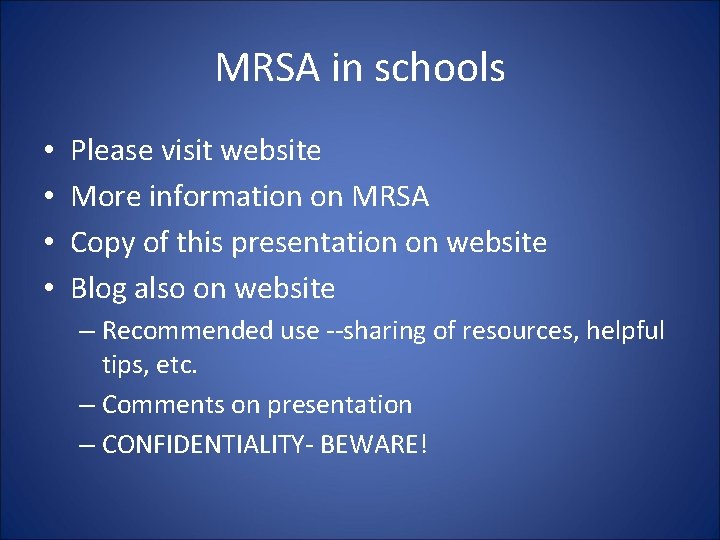 MRSA in schools

• Please visit website
• More information on MRSA
• Copy of this presentation on website
• Blog also on website
– Recommended use --sharing of resources, helpful tips, etc.
– Comments on presentation
– CONFIDENTIALITY- BEWARE!